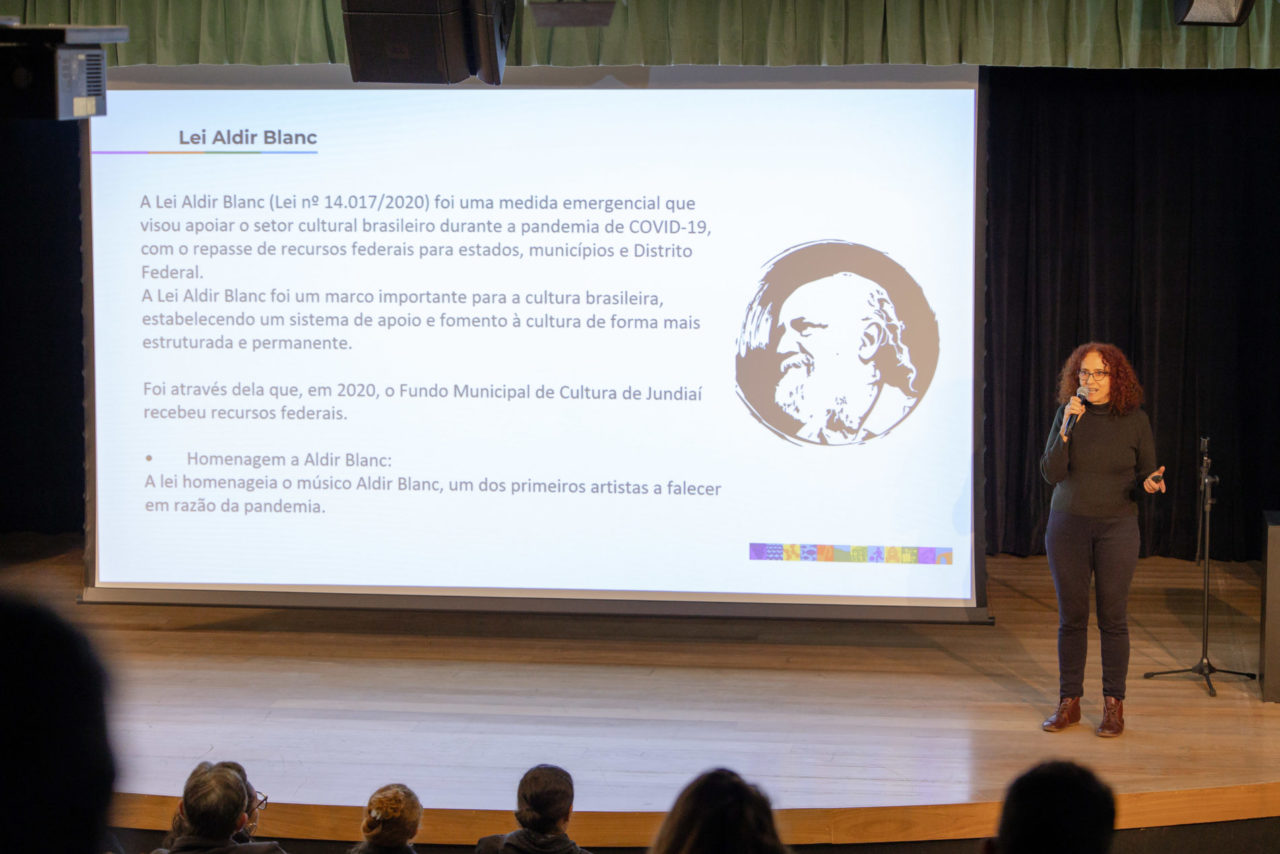 Lei Aldir Blanc

A Lei Aldir Blanc (Lei nº 14.017/2020) foi uma medida emergencial que visou apoiar o setor cultural brasileiro durante a pandemia de COVID-19, com o repasse de recursos federais para estados, municípios e Distrito Federal.
A Lei Aldir Blanc foi um marco importante para a cultura brasileira, estabelecendo um sistema de apoio e fomento à cultura de forma mais estruturada e permanente.

Foi através dela que, em 2020, o Fundo Municipal de Cultura de Jundiaí recebeu recursos federais.

• Homenagem a Aldir Blanc:
A lei homenageia o músico Aldir Blanc, um dos primeiros artistas a falecer em razão da pandemia.